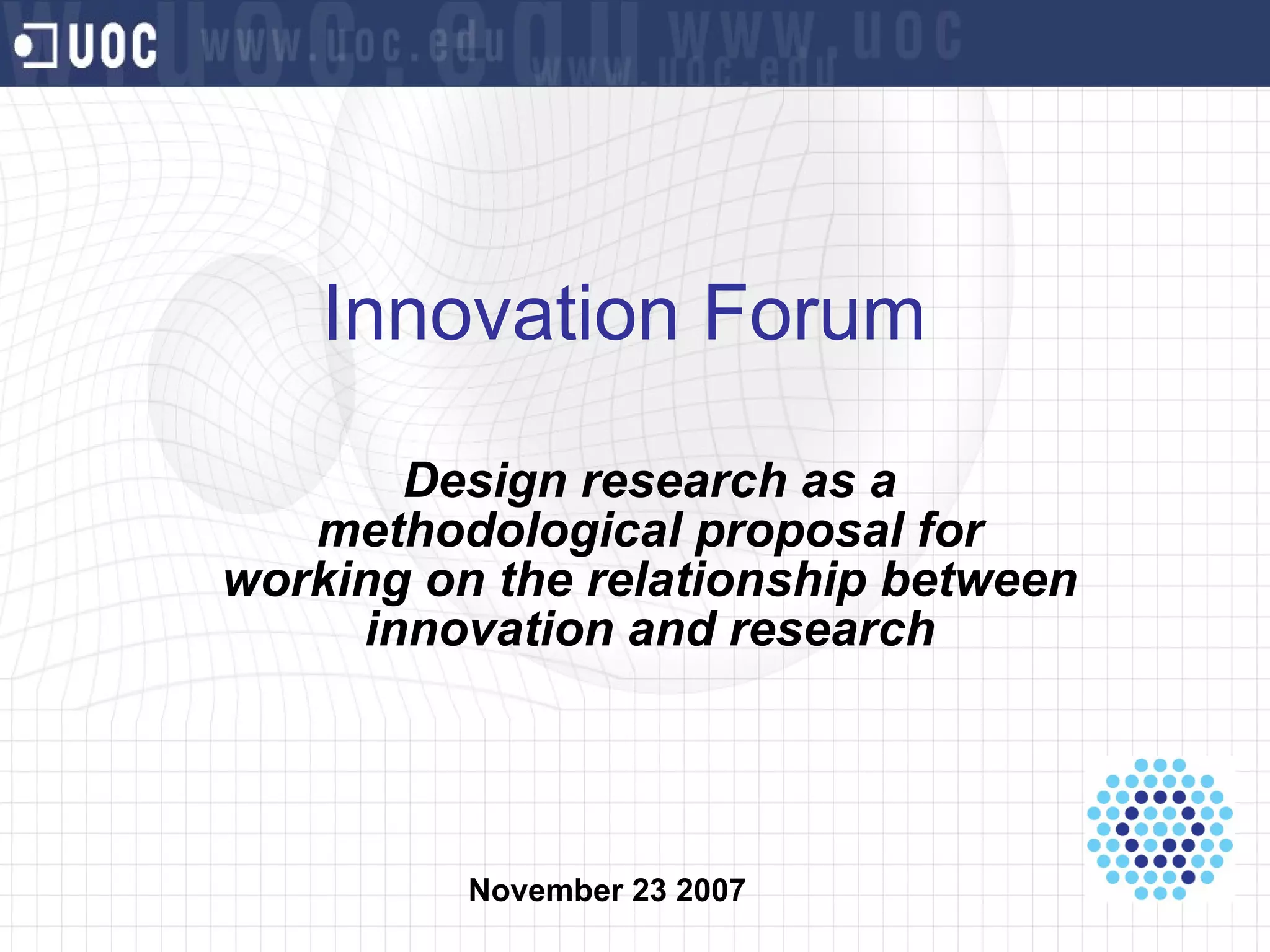 UOC www.uoc.edu www.uoc www.uoc.edu

Innovation Forum

Design research as a methodological proposal for working on the relationship between innovation and research

November 23 2007